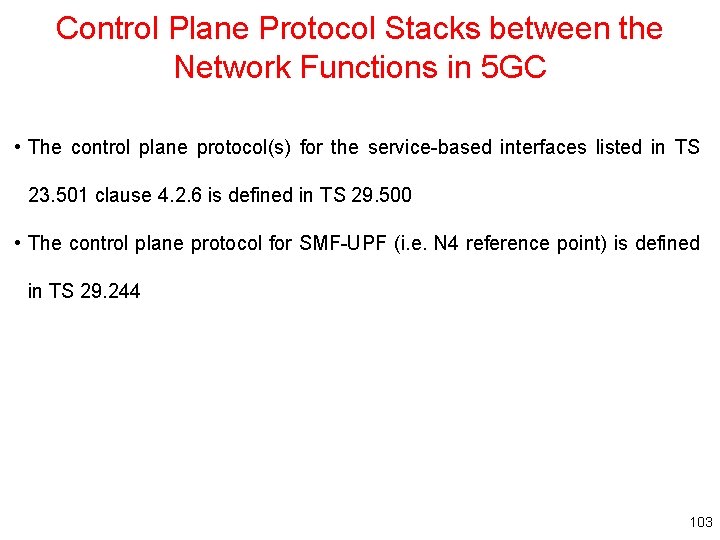 Control Plane Protocol Stacks between the Network Functions in 5GC

• The control plane protocol(s) for the service-based interfaces listed in TS 23.501 clause 4.2.6 is defined in TS 29.500

• The control plane protocol for SMF-UPF (i.e. N4 reference point) is defined in TS 29.244

103